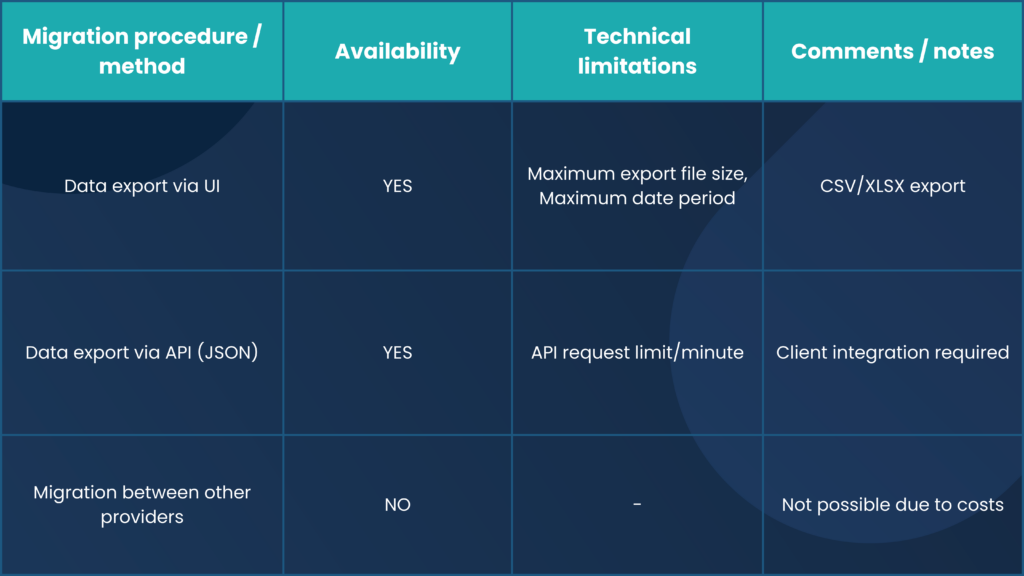 | Migration procedure / method | Availability | Technical limitations | Comments / notes |
|---|---|---|---|
| Data export via UI | YES | Maximum export file size, Maximum date period | CSV/XLSX export |
| Data export via API (JSON) | YES | API request limit/minute | Client integration required |
| Migration between other providers | NO | - | Not possible due to costs |